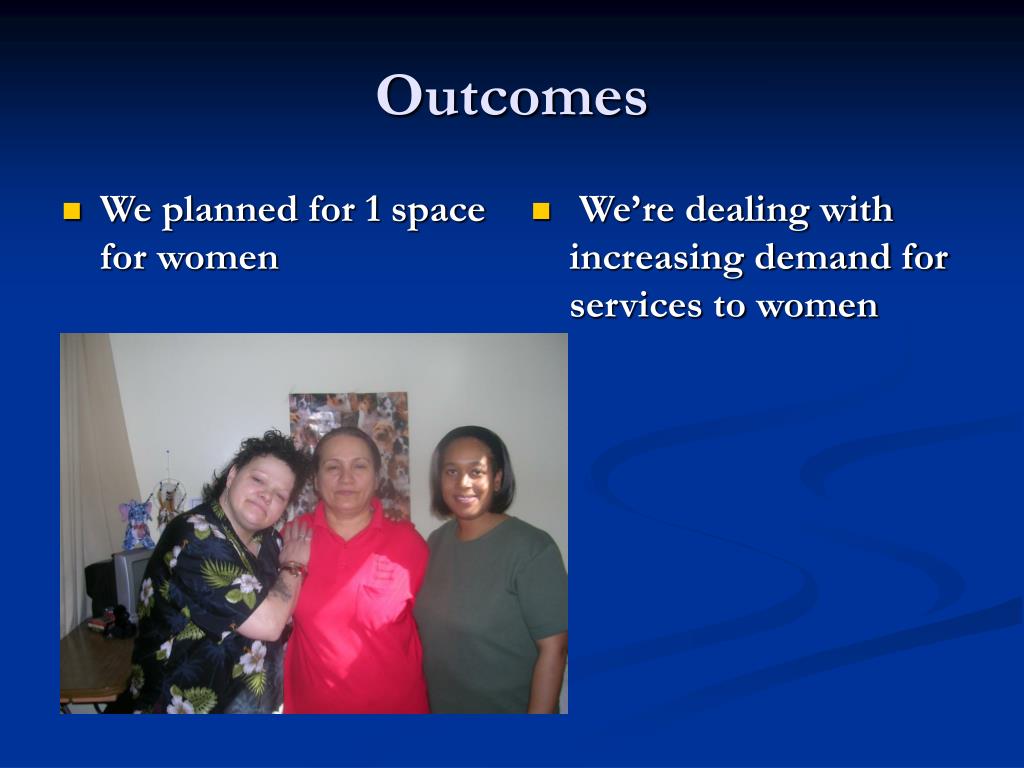 Outcomes

We planned for 1 space for women

We're dealing with increasing demand for services to women